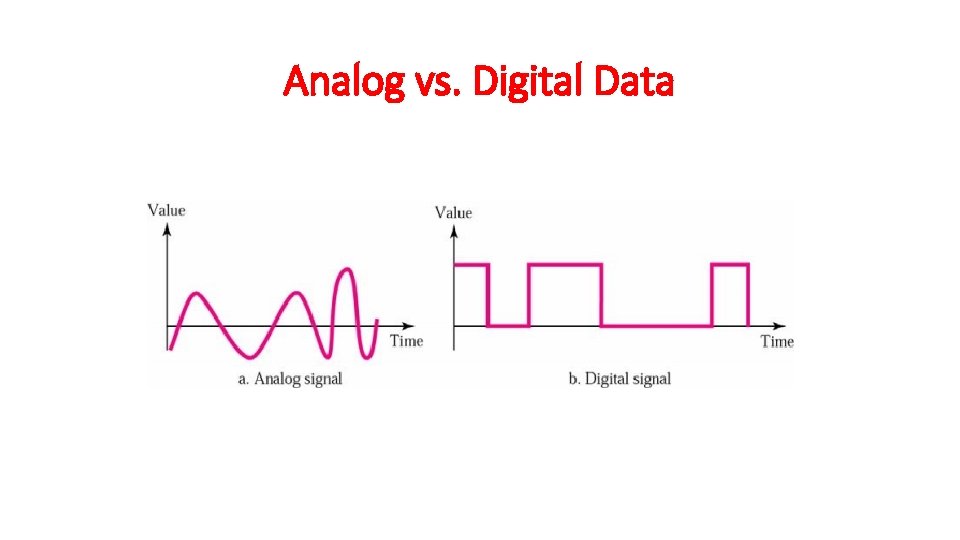 Analog vs. Digital Data

Value

Time

a. Analog signal

Value

Time

b. Digital signal